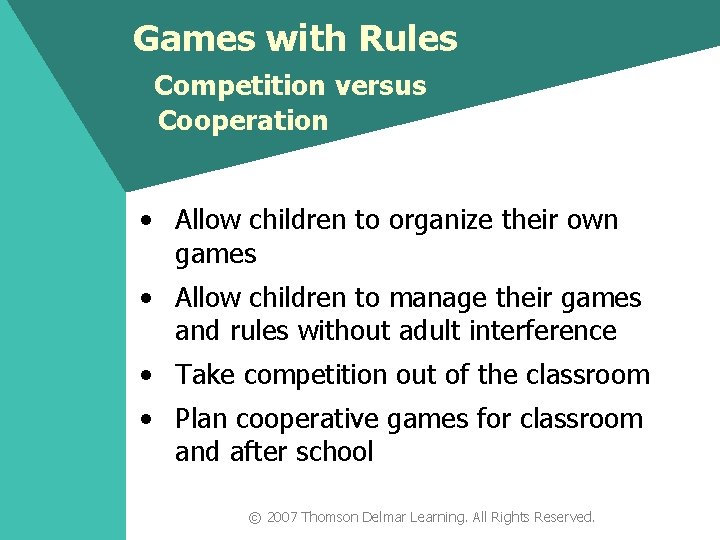 Games with Rules

Competition versus Cooperation

• Allow children to organize their own games
• Allow children to manage their games and rules without adult interference
• Take competition out of the classroom
• Plan cooperative games for classroom and after school

© 2007 Thomson Delmar Learning. All Rights Reserved.